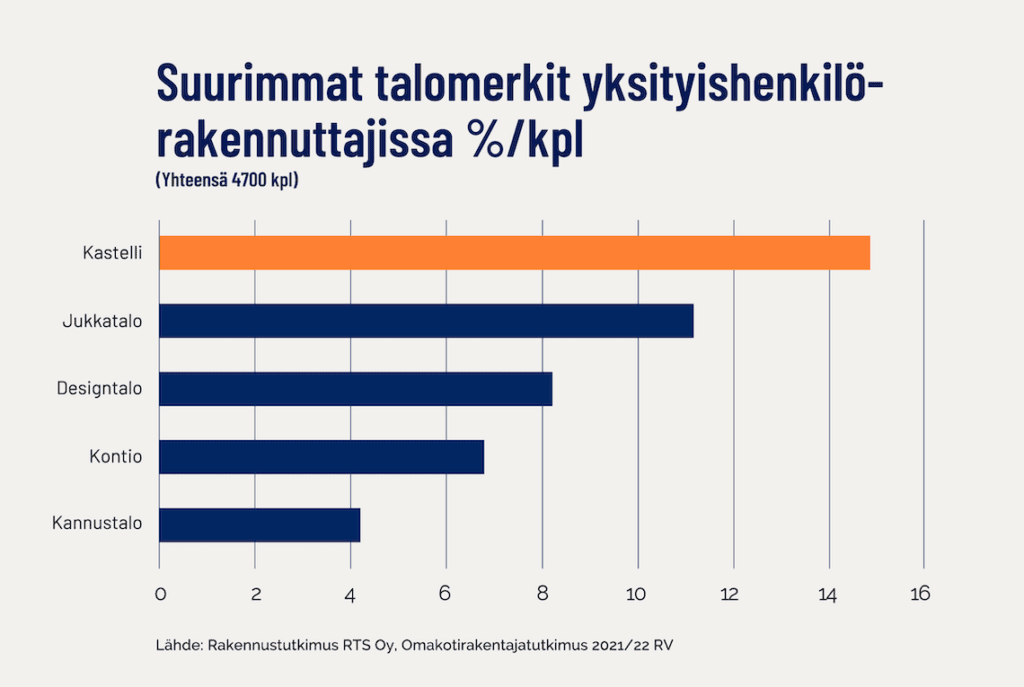 Suurimmat talomerkit yksityishenkilörakennuttajissa %/kpl
(Yhteensä 4700 kpl)

Kastelli
Jukkatalo
Designtalo
Kontio
Kannustalo

0 2 4 6 8 10 12 14 16

Lähde: Rakennustutkimus RTS Oy, Omakotirakentajatutkimus 2021/22 RV